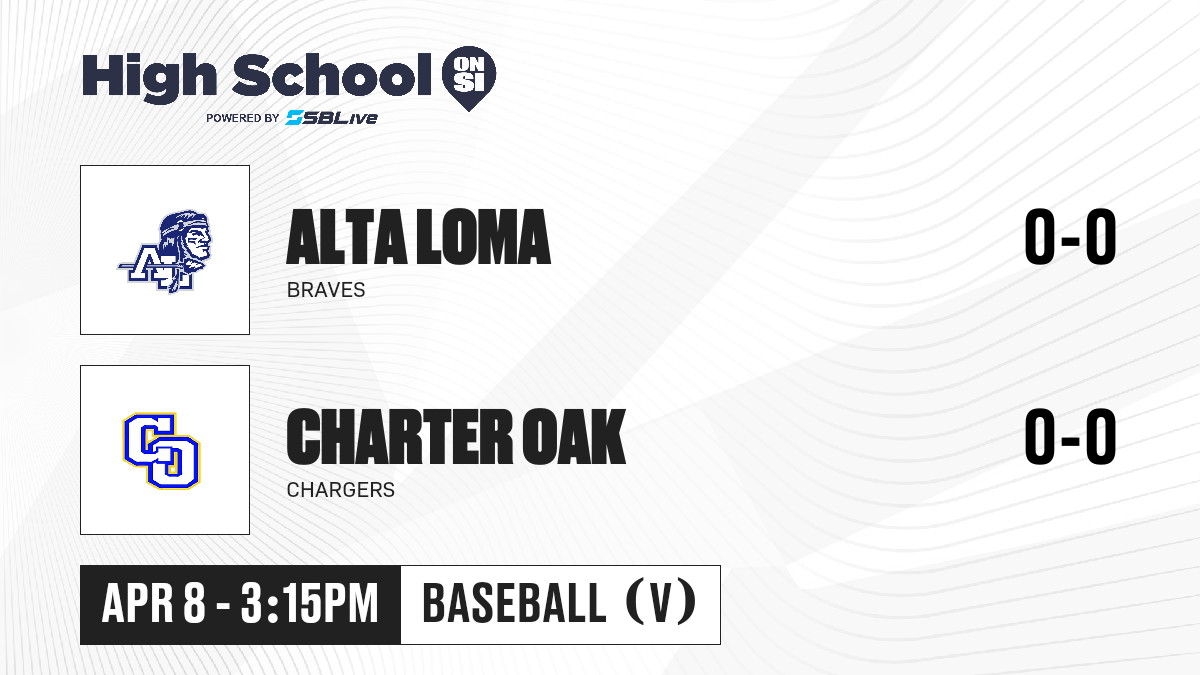 High School ON SI
POWERED BY SBLive

AL

ALTA LOMA
BRAVES
0-0

CO

CHARTER OAK
CHARGERS
0-0

APR 8 - 3:15PM
BASEBALL (V)